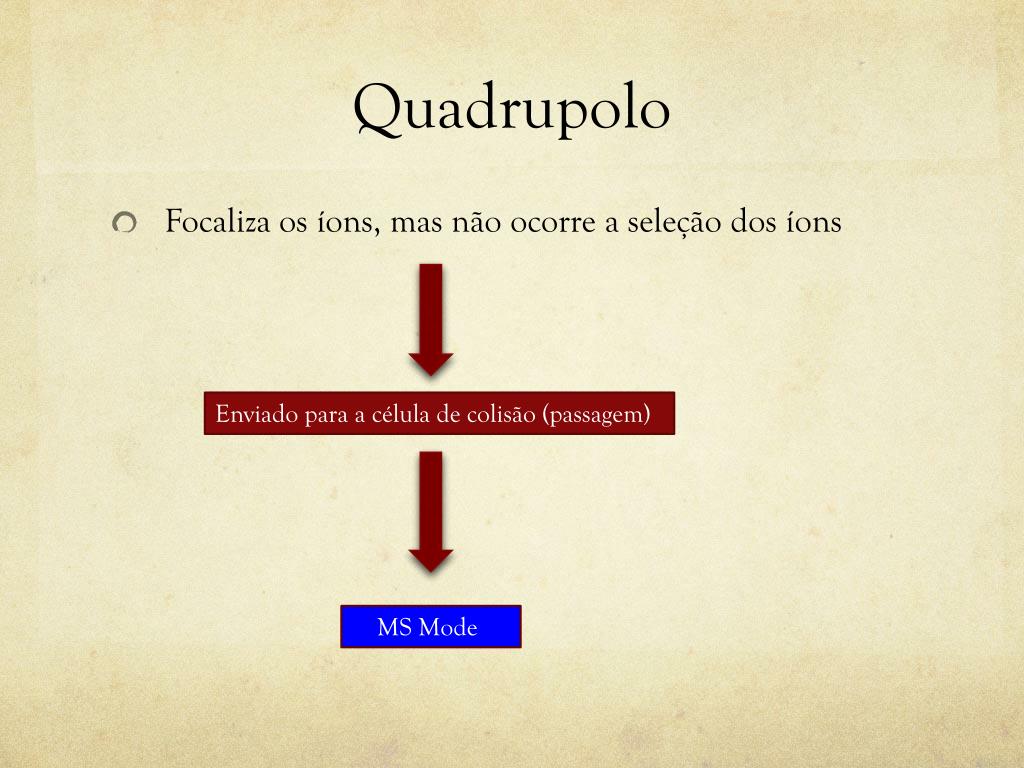 Quadrupolo

Focaliza os íons, mas não ocorre a seleção dos íons

Enviado para a célula de colisão (passagem)

MS Mode